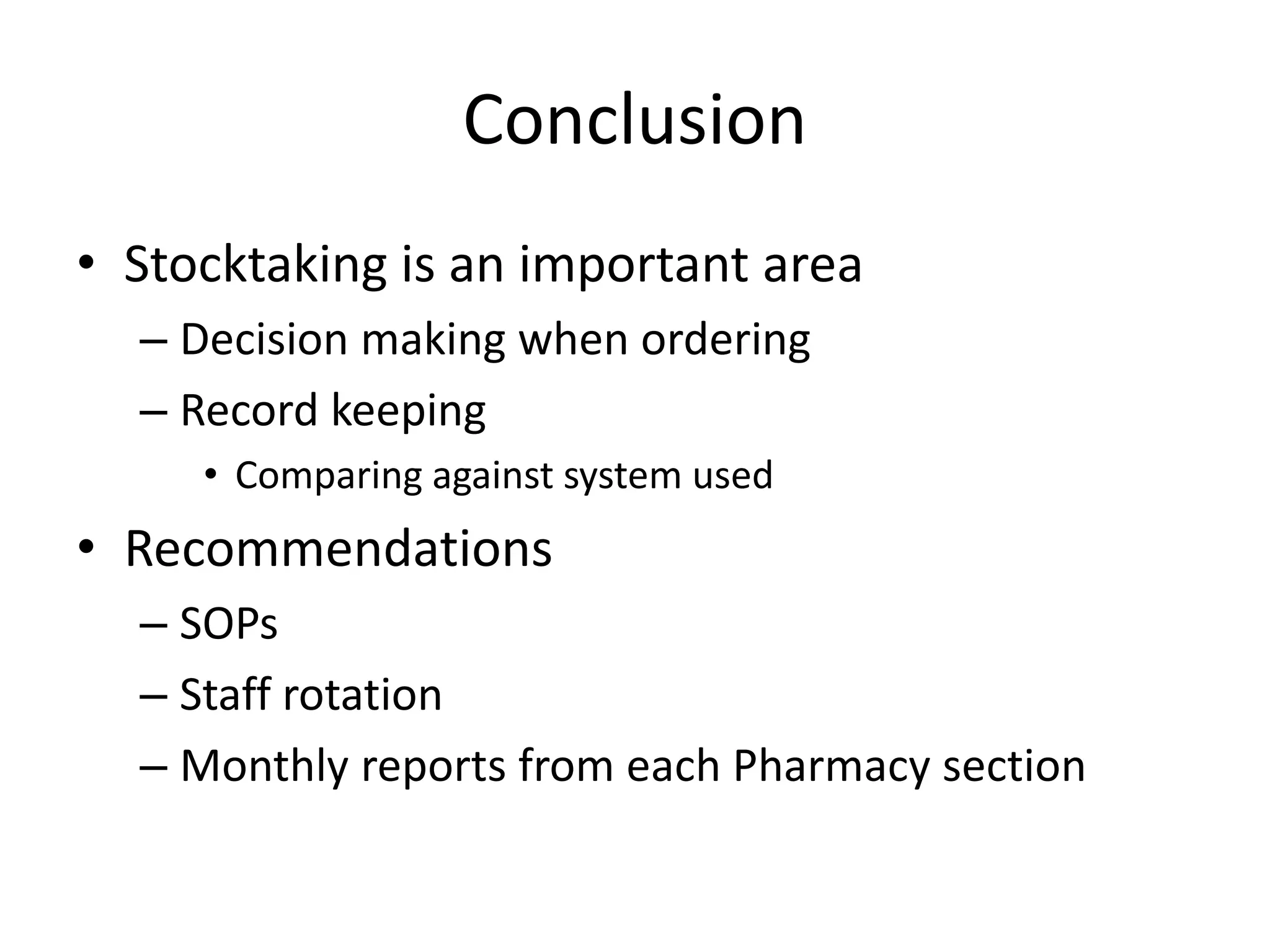 Conclusion

• Stocktaking is an important area
– Decision making when ordering
– Record keeping
• Comparing against system used

• Recommendations
– SOPs
– Staff rotation
– Monthly reports from each Pharmacy section